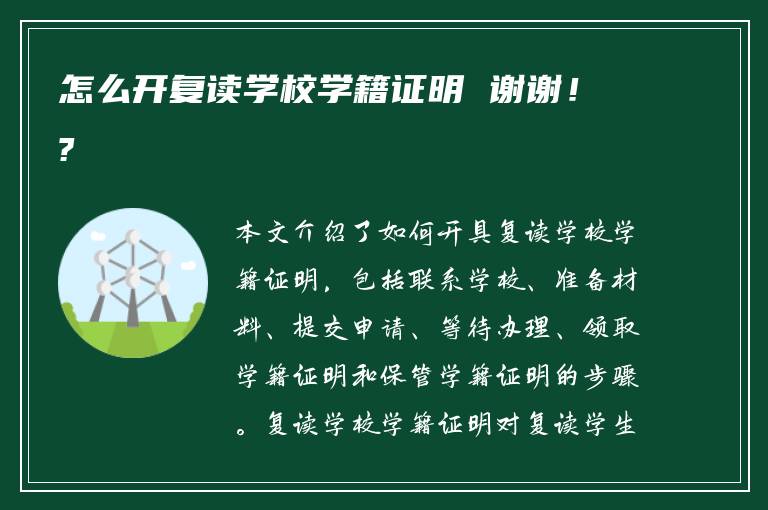 怎么开复读学校学籍证明 谢谢！?

本文介绍了如何开具复读学校学籍证明，包括联系学校、准备材料、提交申请、等待办理、领取学籍证明和保管学籍证明的步骤。复读学校学籍证明对复读学生